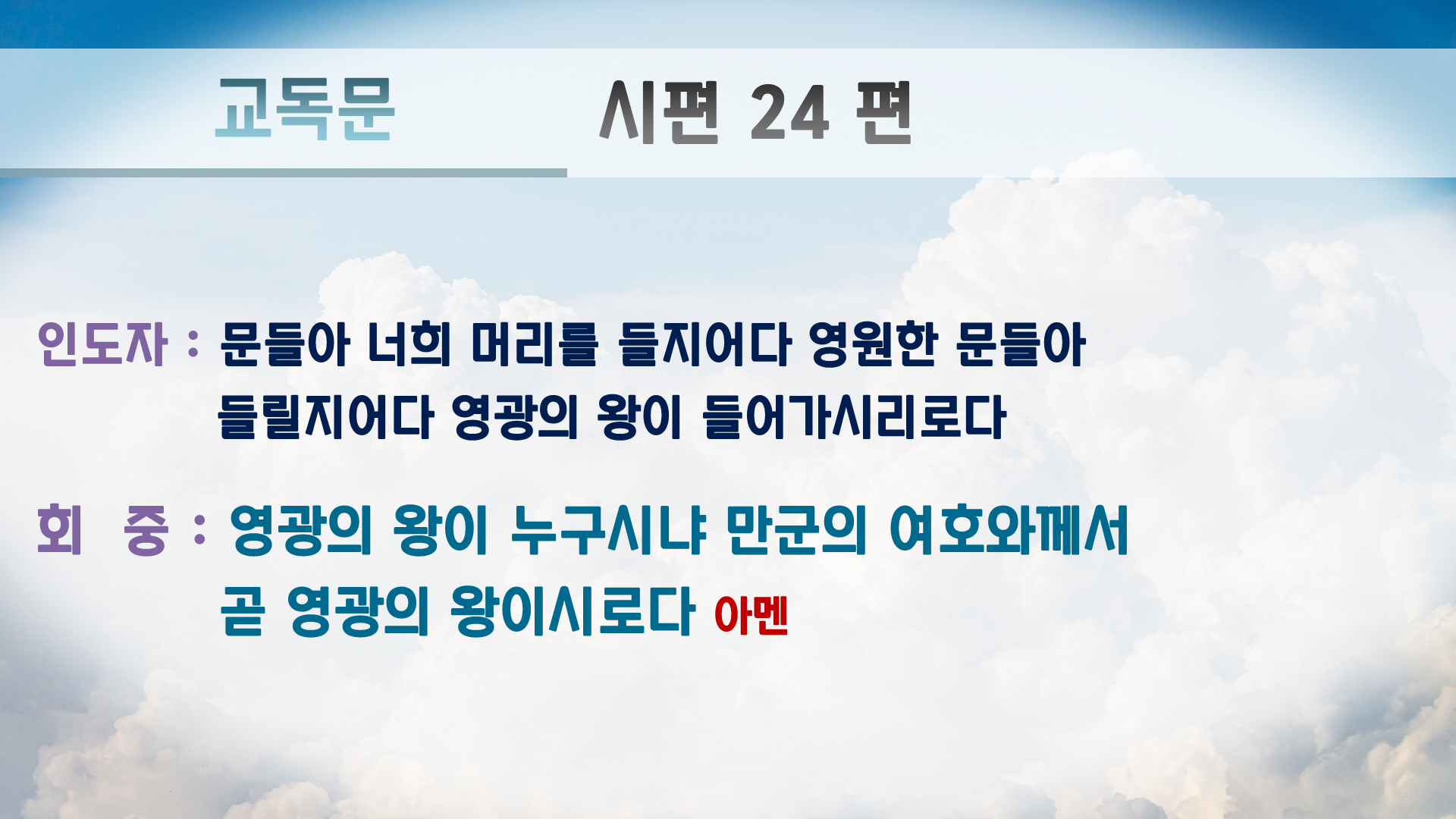 교독문

시편 24 편

인도자 : 문들아 너희 머리를 들지어다 영원한 문들아 들릴지어다 영광의 왕이 들어가시리로다

회 중 : 영광의 왕이 누구시냐 만군의 여호와께서 곧 영광의 왕이시로다 아멘